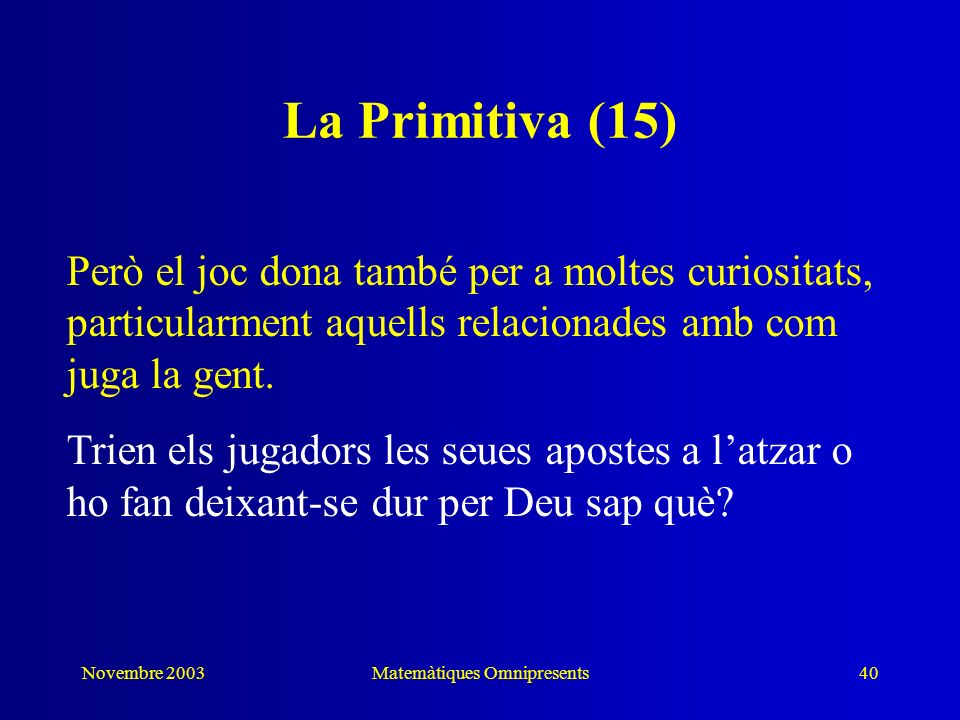 La Primitiva (15)

Però el joc dona també per a moltes curiositats, particularment aquells relacionades amb com juga la gent.

Trien els jugadors les seues apostes a l’atzar o ho fan deixant-se dur per Deu sap què?

Novembre 2003

Matemàtiques Omnipresents

40